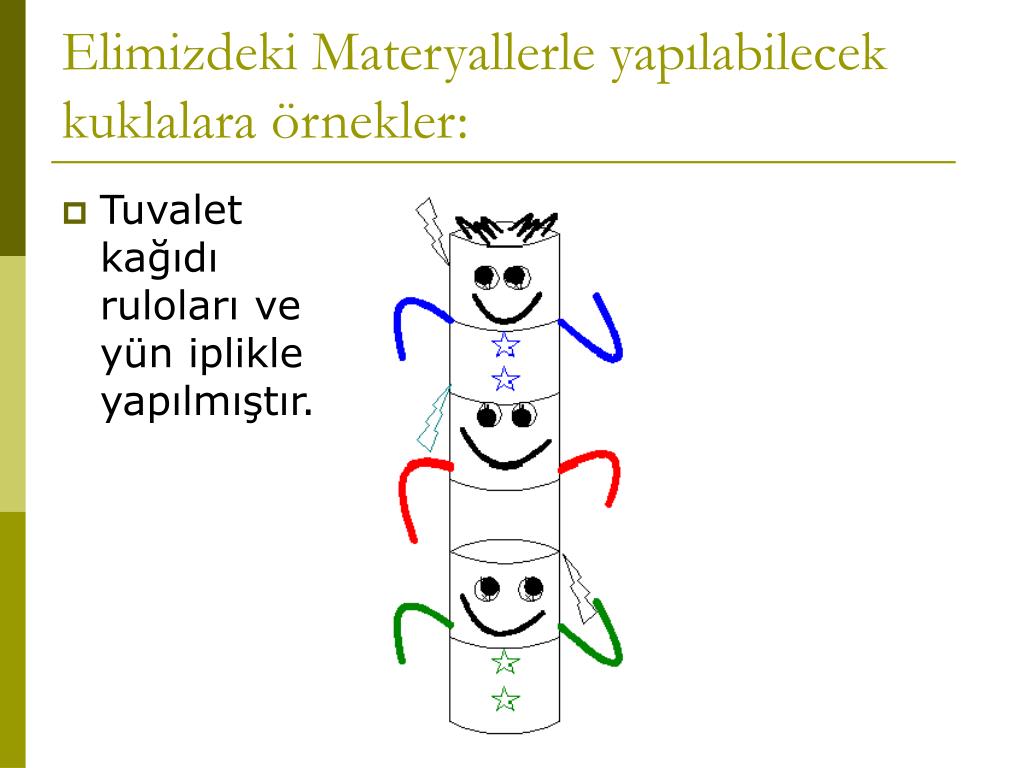 Elimizdeki Materyallerle yapılabilecek kuklalara örnekler:

Tuvalet kağıdı ruloları ve yün iplikle yapılmıştır.